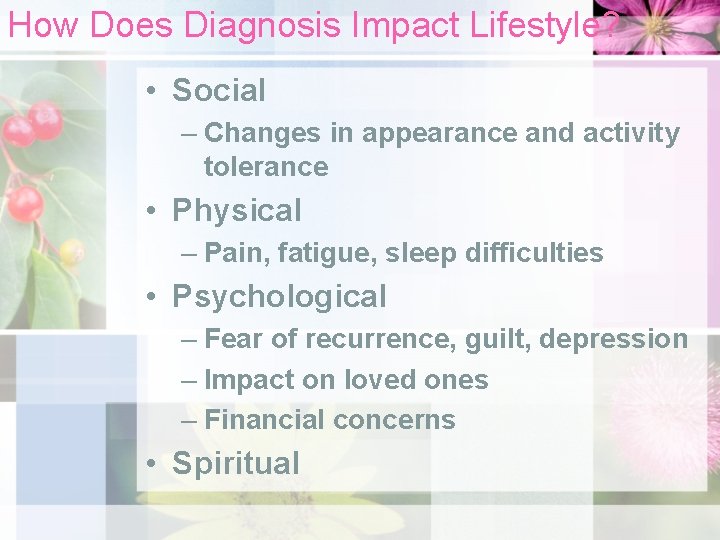 How Does Diagnosis Impact Lifestyle?

• Social
– Changes in appearance and activity tolerance
• Physical
– Pain, fatigue, sleep difficulties
• Psychological
– Fear of recurrence, guilt, depression
– Impact on loved ones
– Financial concerns
• Spiritual